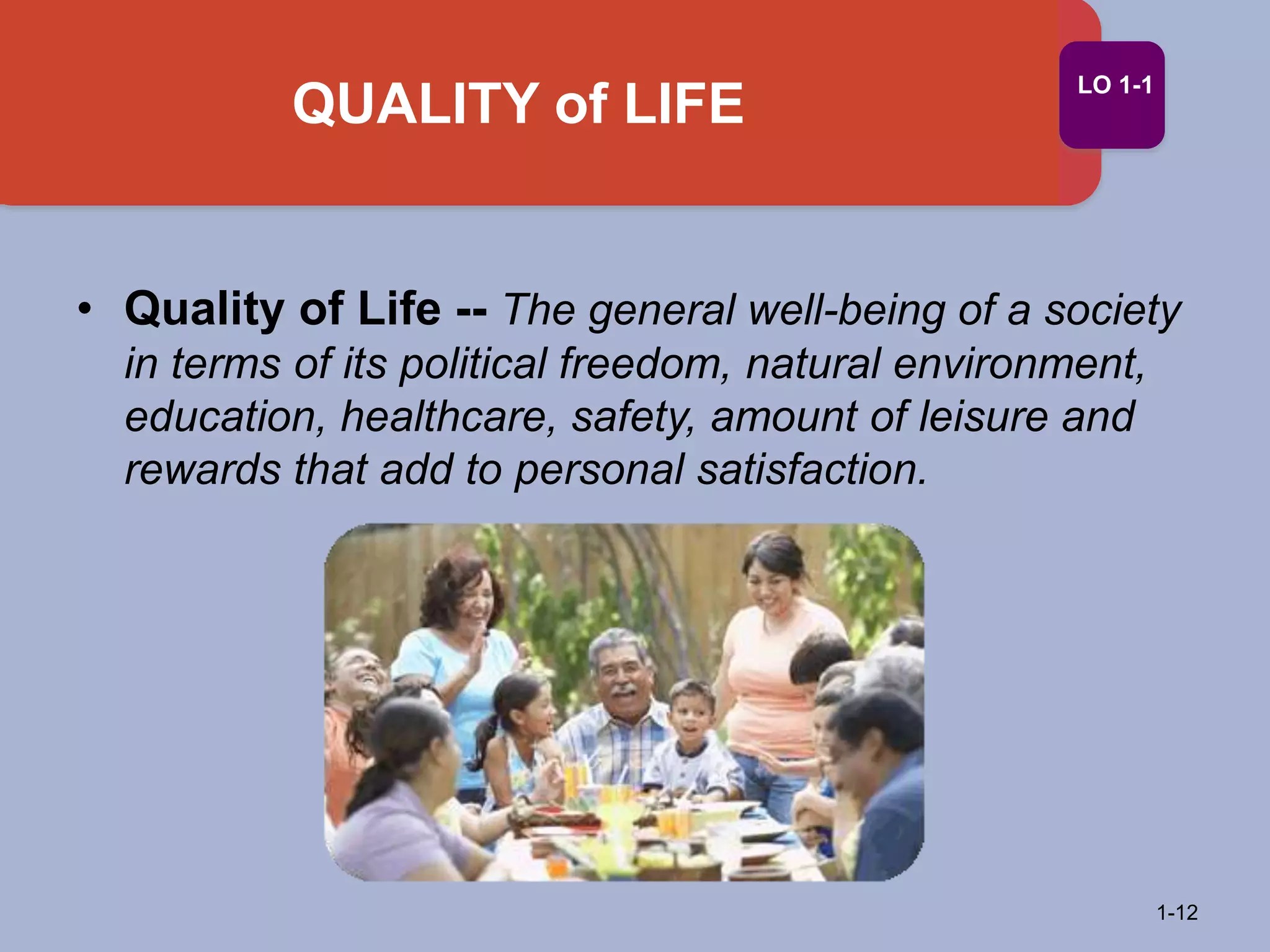 QUALITY of LIFE

LO 1-1

• Quality of Life -- The general well-being of a society in terms of its political freedom, natural environment, education, healthcare, safety, amount of leisure and rewards that add to personal satisfaction.

1-12